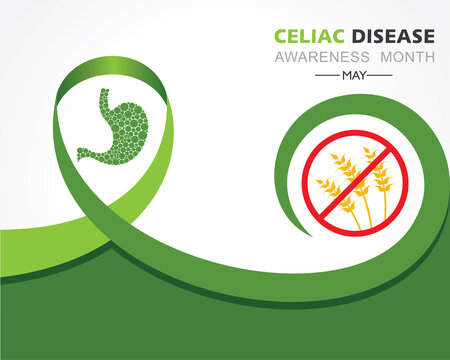 CELIAC DISEASE
AWARENESS MONTH
MAY